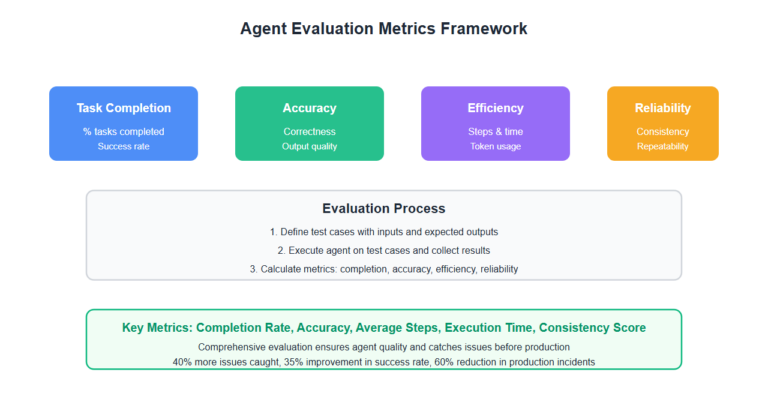 Agent Evaluation Metrics Framework

Task Completion
% tasks completed
Success rate

Accuracy
Correctness
Output quality

Efficiency
Steps & time
Token usage

Reliability
Consistency
Repeatability

Evaluation Process
1. Define test cases with inputs and expected outputs
2. Execute agent on test cases and collect results
3. Calculate metrics: completion, accuracy, efficiency, reliability

Key Metrics: Completion Rate, Accuracy, Average Steps, Execution Time, Consistency Score
Comprehensive evaluation ensures agent quality and catches issues before production
40% more issues caught, 35% improvement in success rate, 60% reduction in production incidents